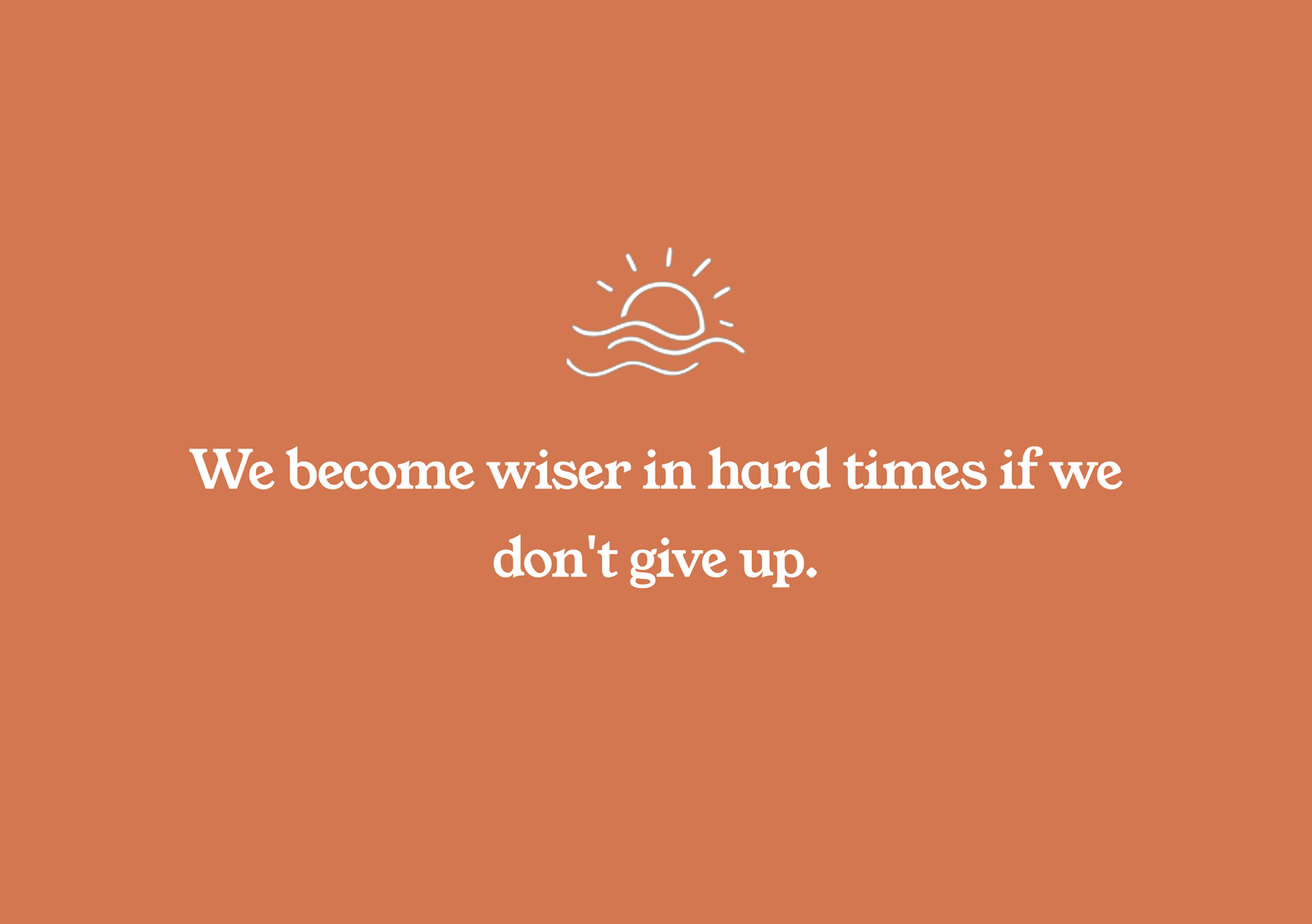 We become wiser in hard times if we don't give up.